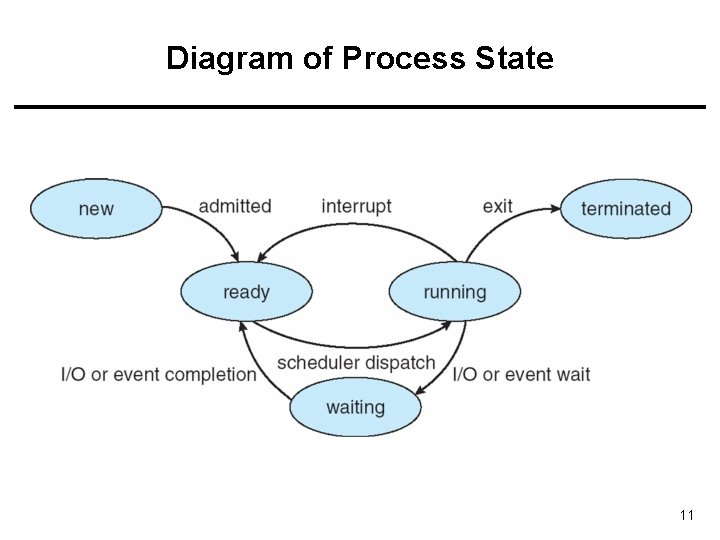 Diagram of Process State

new
admitted
interrupt
exit
terminated
ready
running
scheduler dispatch
I/O or event completion
I/O or event wait
waiting

11